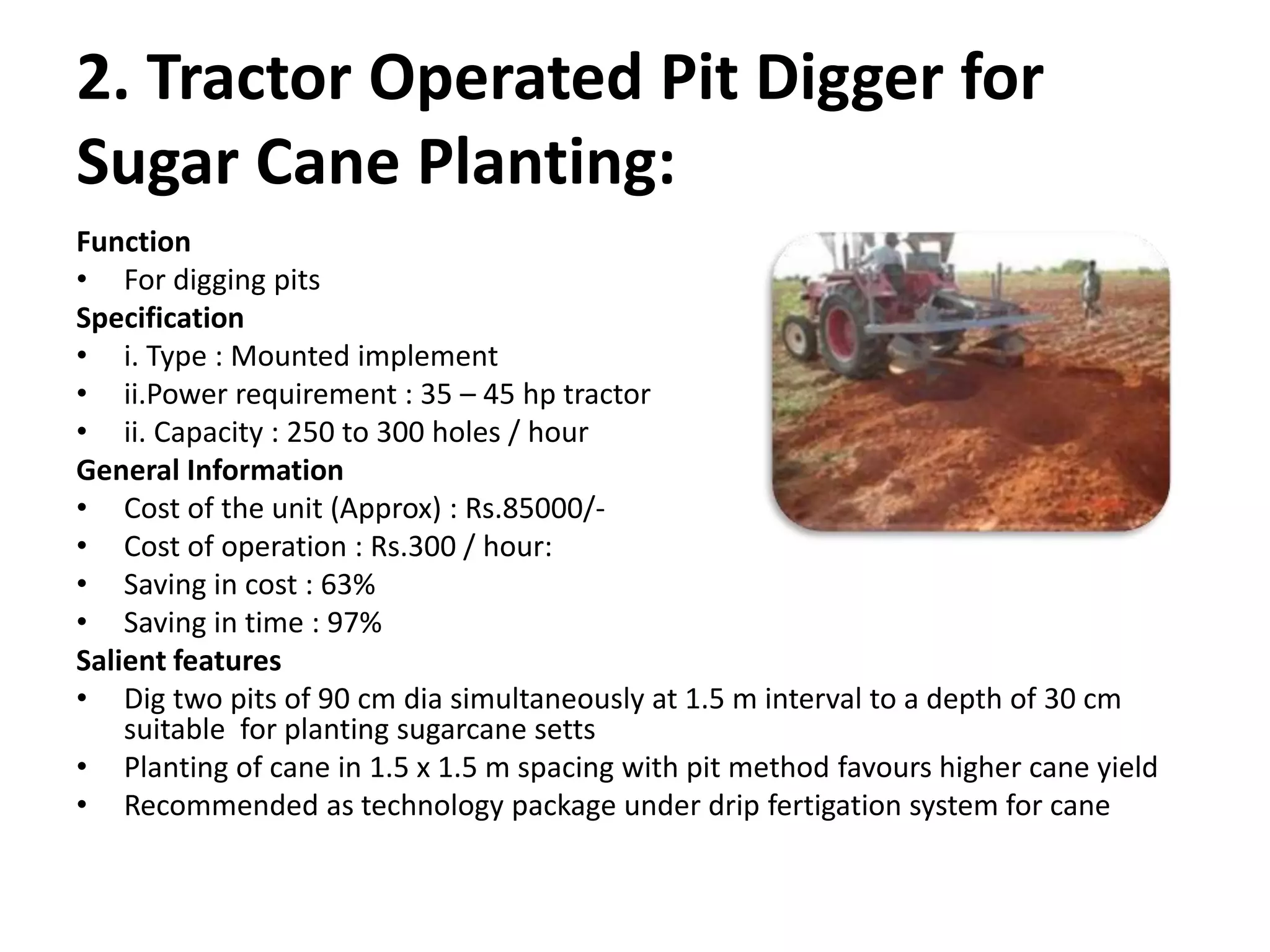 2. Tractor Operated Pit Digger for Sugar Cane Planting:

Function
• For digging pits
Specification
• i. Type : Mounted implement
• ii.Power requirement : 35 – 45 hp tractor
• ii. Capacity : 250 to 300 holes / hour
General Information
• Cost of the unit (Approx) : Rs.85000/-
• Cost of operation : Rs.300 / hour:
• Saving in cost : 63%
• Saving in time : 97%
Salient features
• Dig two pits of 90 cm dia simultaneously at 1.5 m interval to a depth of 30 cm suitable for planting sugarcane setts
• Planting of cane in 1.5 x 1.5 m spacing with pit method favours higher cane yield
• Recommended as technology package under drip fertigation system for cane